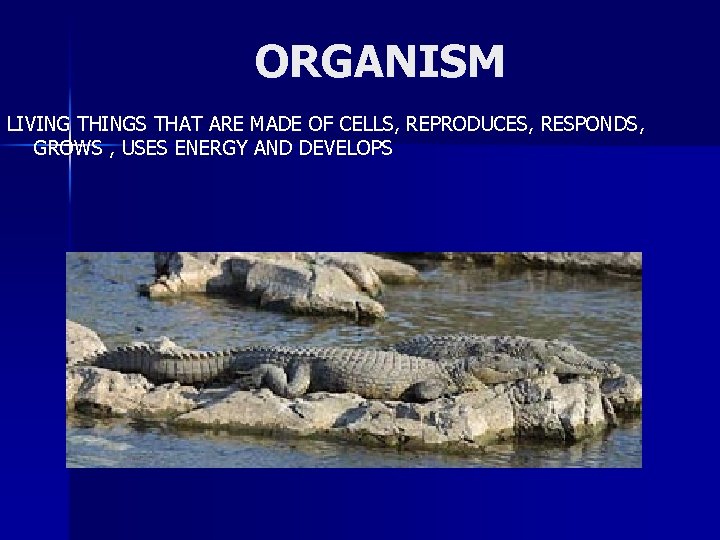 ORGANISM

LIVING THINGS THAT ARE MADE OF CELLS, REPRODUCES, RESPONDS, GROWS , USES ENERGY AND DEVELOPS